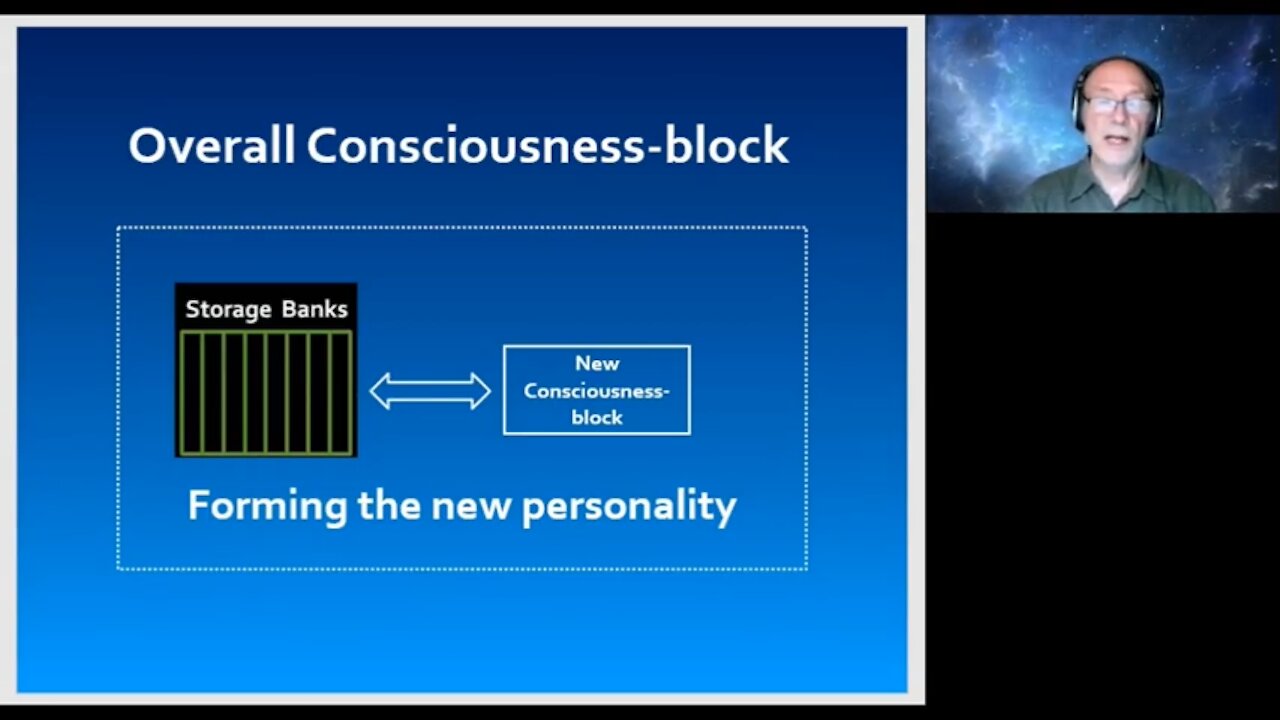 Overall Consciousness-block

Storage Banks

New Consciousness-block

Forming the new personality